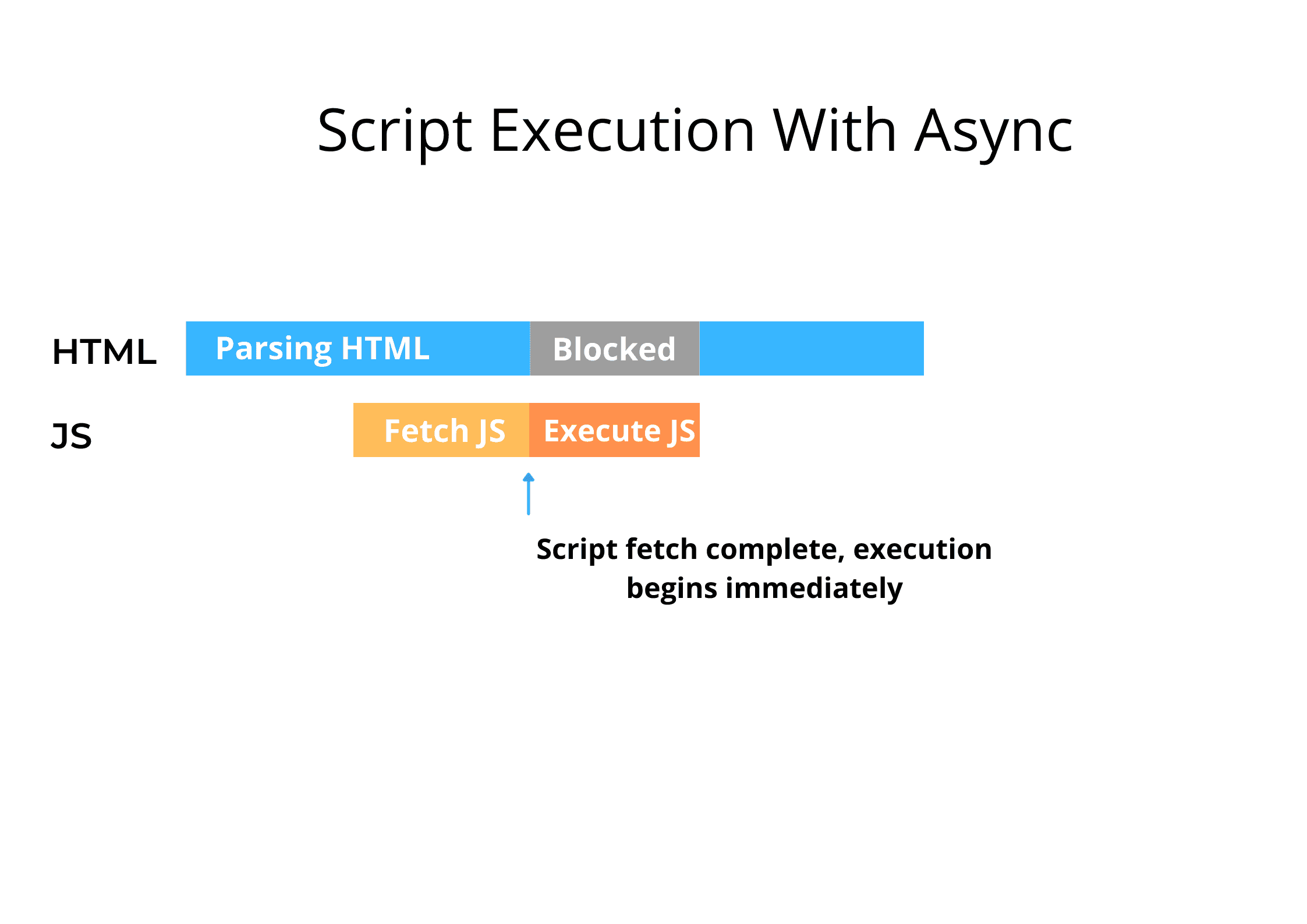 Script Execution With Async

HTML
Parsing HTML
Blocked

JS
Fetch JS
Execute JS

Script fetch complete, execution begins immediately